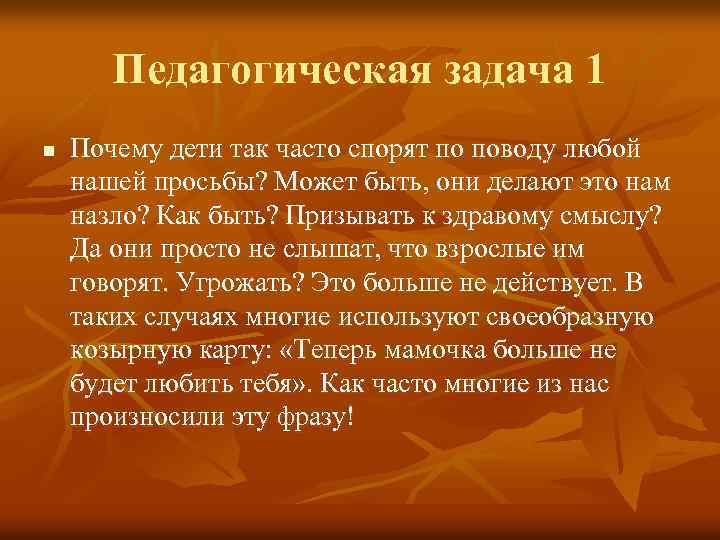 Педагогическая задача 1

Почему дети так часто спорят по поводу любой нашей просьбы? Может быть, они делают это нам назло? Как быть? Призывать к здравому смыслу? Да они просто не слышат, что взрослые им говорят. Угрожать? Это больше не действует. В таких случаях многие используют своеобразную козырную карту: «Теперь мамочка больше не будет любить тебя». Как часто многие из нас произносили эту фразу!